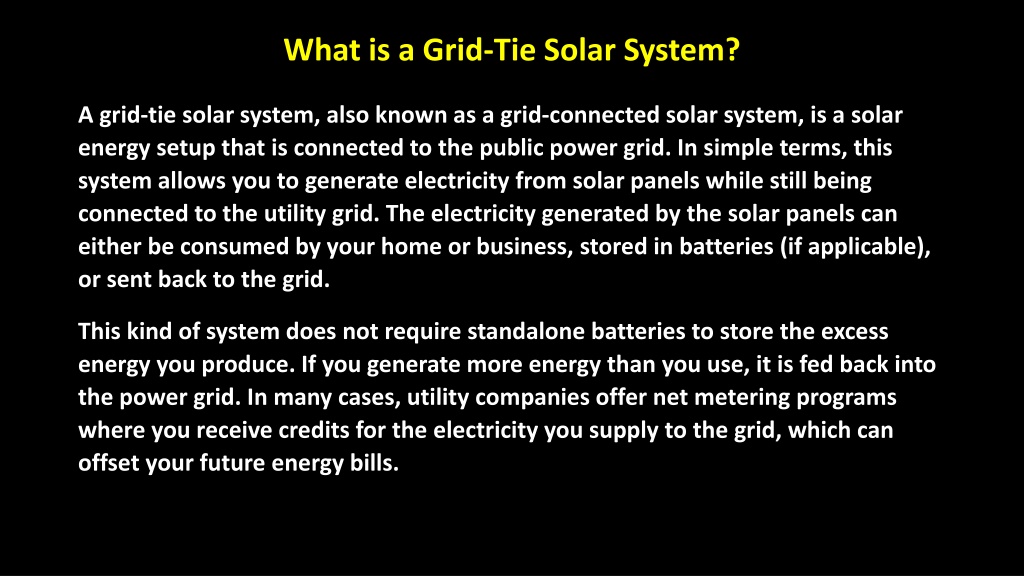 What is a Grid-Tie Solar System?

A grid-tie solar system, also known as a grid-connected solar system, is a solar energy setup that is connected to the public power grid. In simple terms, this system allows you to generate electricity from solar panels while still being connected to the utility grid. The electricity generated by the solar panels can either be consumed by your home or business, stored in batteries (if applicable), or sent back to the grid.

This kind of system does not require standalone batteries to store the excess energy you produce. If you generate more energy than you use, it is fed back into the power grid. In many cases, utility companies offer net metering programs where you receive credits for the electricity you supply to the grid, which can offset your future energy bills.